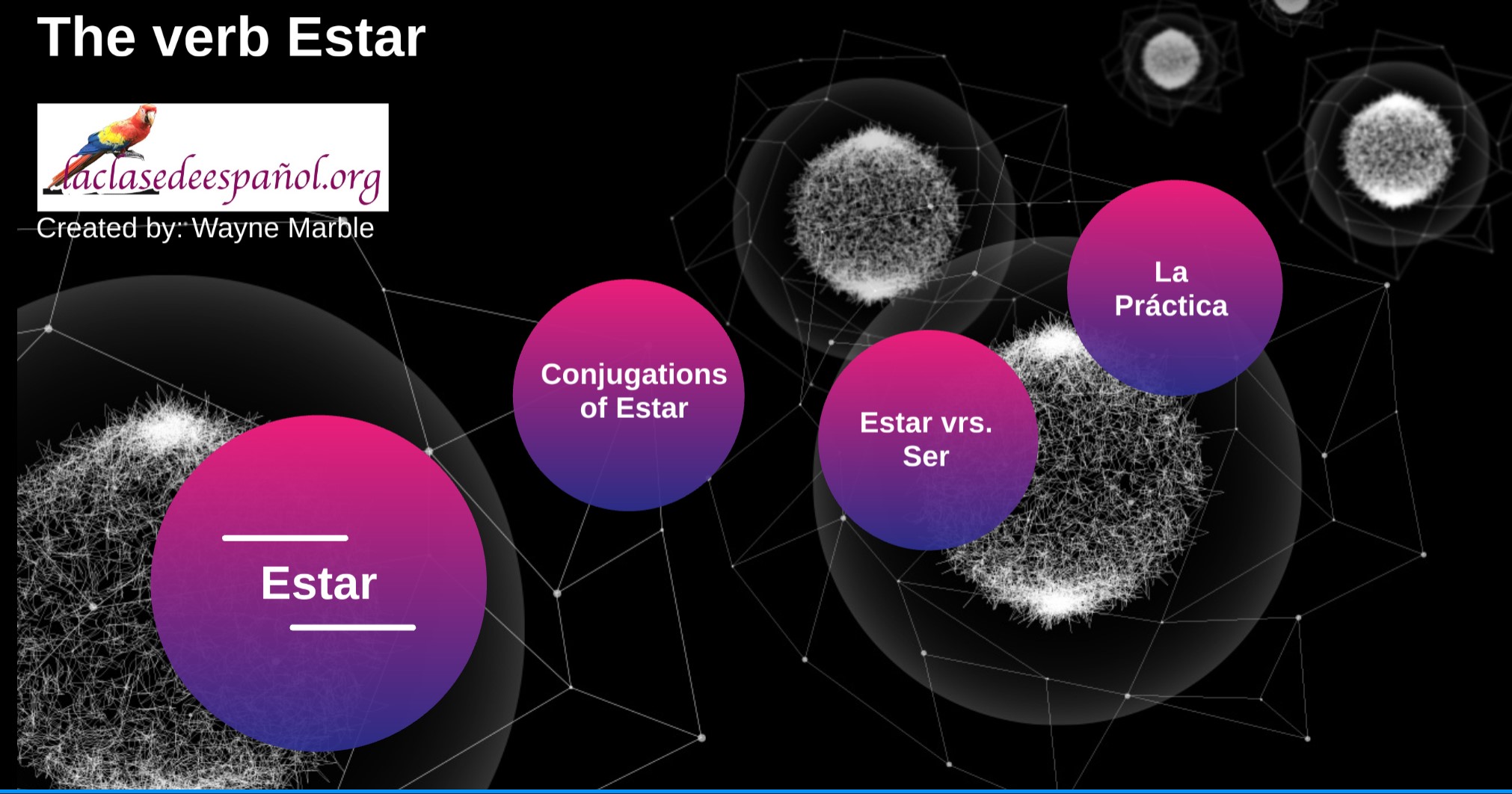 The verb Estar

laclasedeespañol.org

Created by: Wayne Marble

Estar

Conjugations of Estar

Estar vrs. Ser

La Práctica